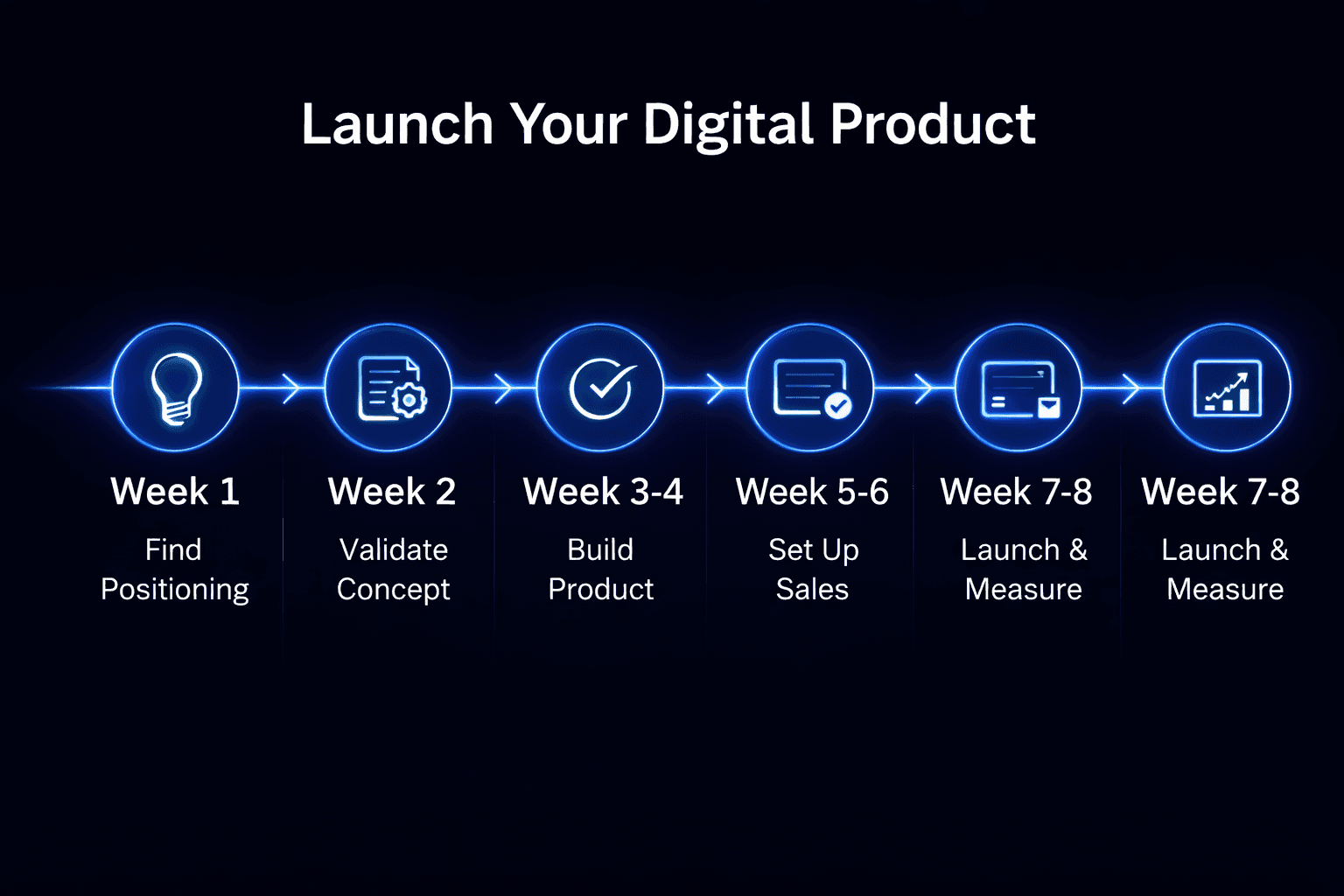 Launch Your Digital Product

Week 1
Find Positioning

Week 2
Validate Concept

Week 3-4
Build Product

Week 5-6
Set Up Sales

Week 7-8
Launch & Measure

Week 7-8
Launch & Measure